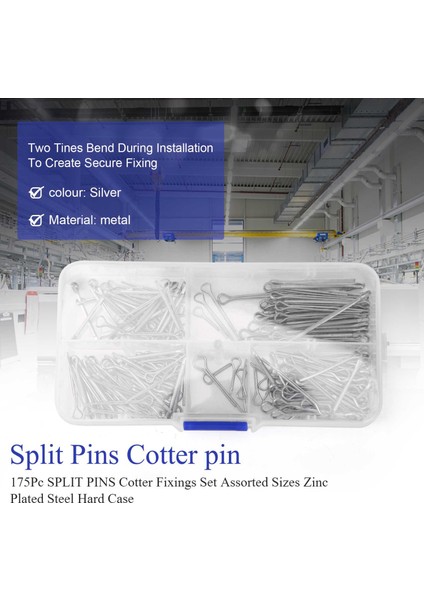 Two Tines Bend During Installation To Create Secure Fixing

colour: Silver

Material: metal

Split Pins Cotter pin

175Pc SPLIT PINS Cotter Fixings Set Assorted Sizes Zinc Plated Steel Hard Case